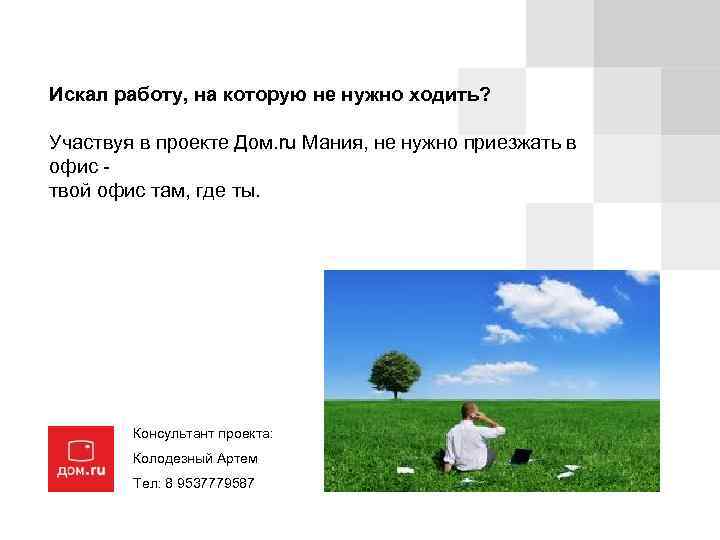 Искал работу, на которую не нужно ходить?

Участвуя в проекте Дом.ru Мания, не нужно приезжать в офис -
твой офис там, где ты.

дом.ru

Консультант проекта:

Колодезный Артем

Тел: 8 9537779587